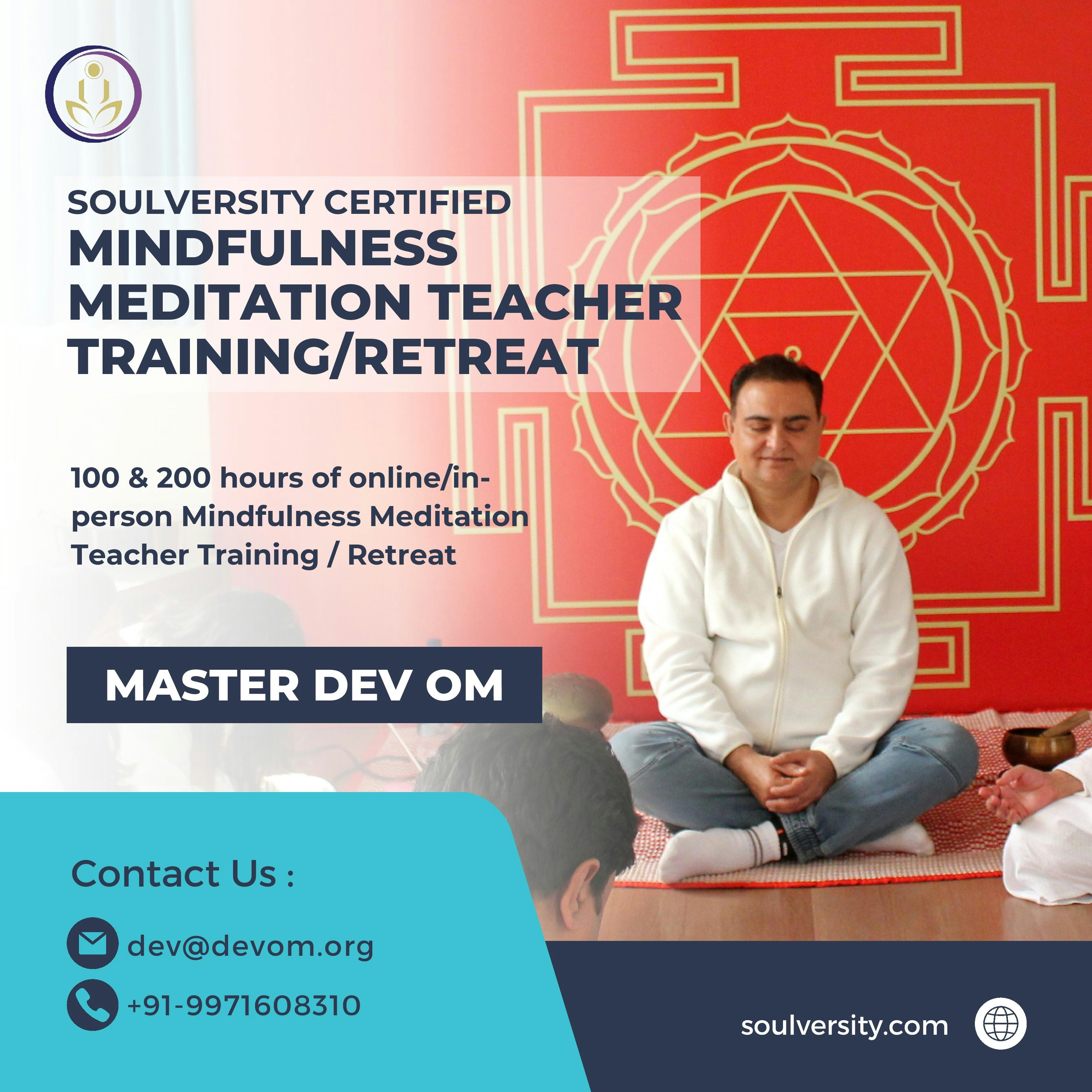 SOULVERSITY CERTIFIED
MINDFULNESS MEDITATION TEACHER TRAINING/RETREAT

100 & 200 hours of online/in-person Mindfulness Meditation Teacher Training / Retreat

MASTER DEV OM

Contact Us :

dev@devom.org

+91-9971608310

soulversity.com